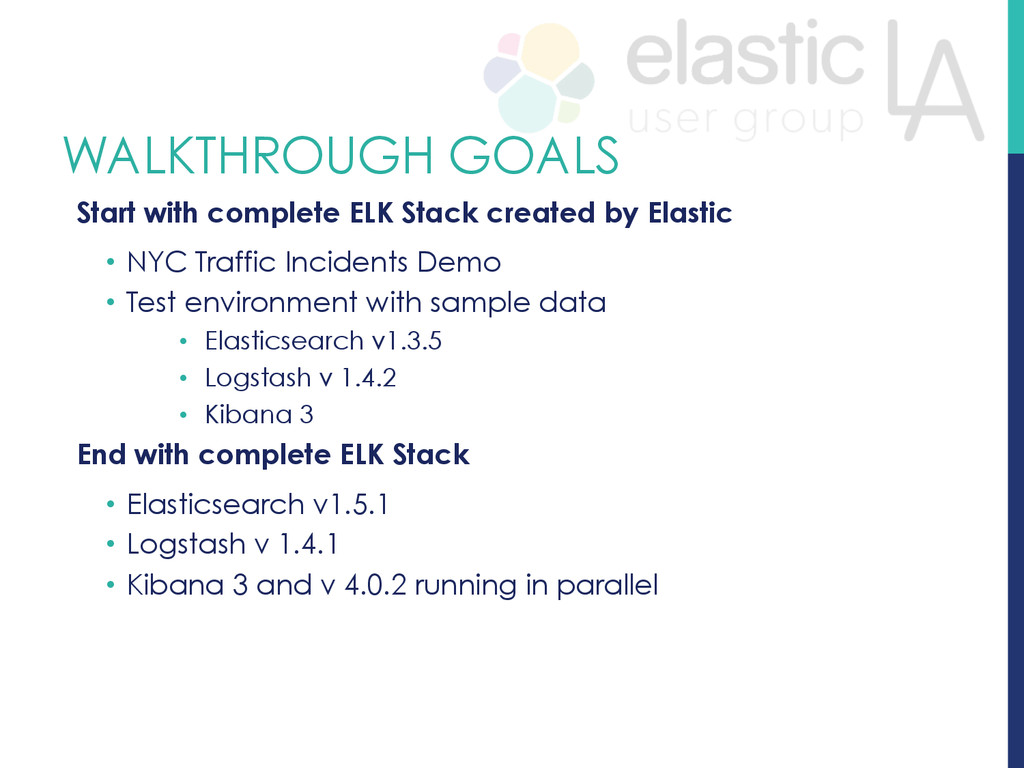 elastic user group LA

WALKTHROUGH GOALS

Start with complete ELK Stack created by Elastic

• NYC Traffic Incidents Demo
• Test environment with sample data
  • Elasticsearch v1.3.5
  • Logstash v 1.4.2
  • Kibana 3

End with complete ELK Stack

• Elasticsearch v1.5.1
• Logstash v 1.4.1
• Kibana 3 and v 4.0.2 running in parallel